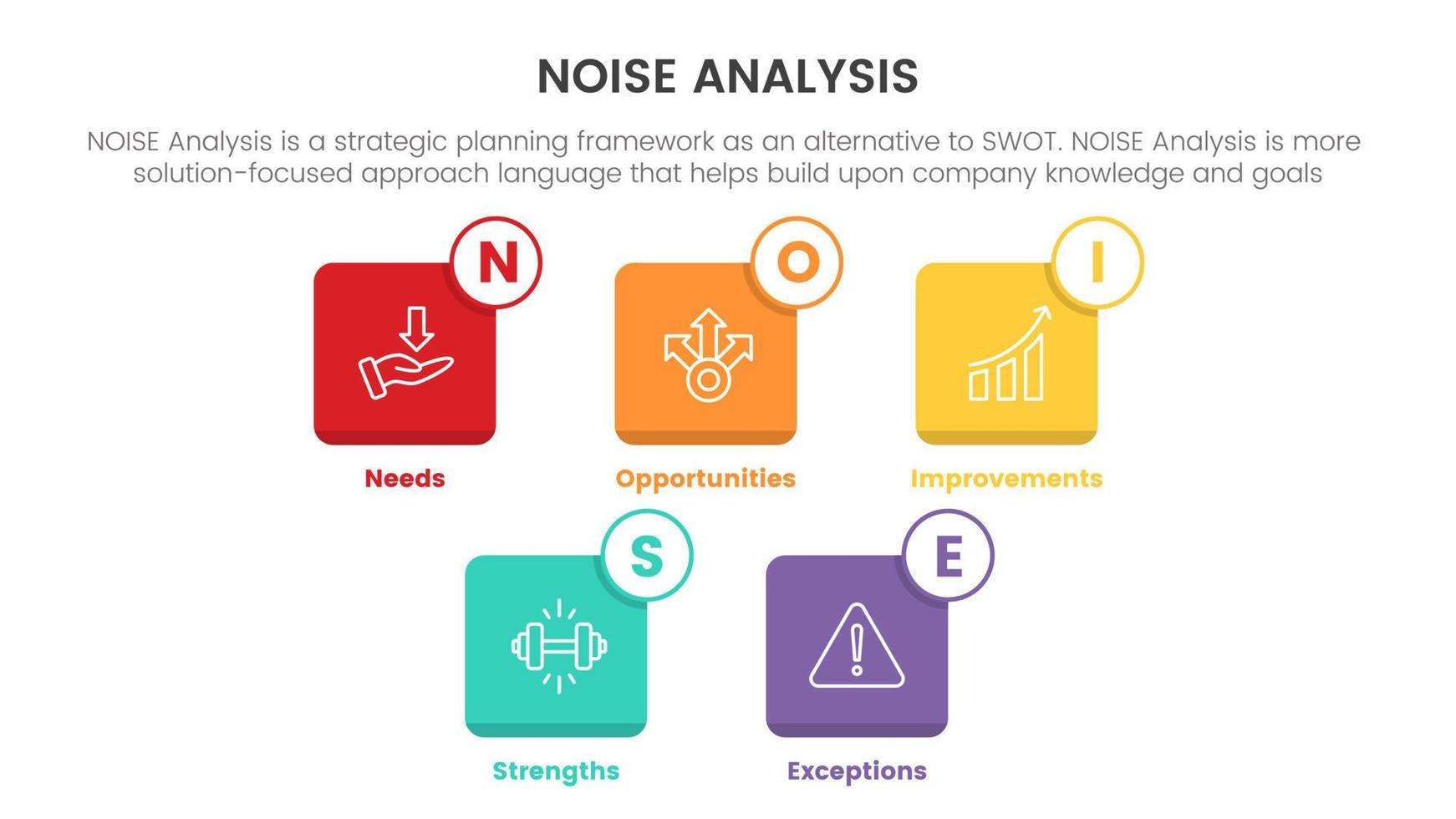 NOISE ANALYSIS

NOISE Analysis is a strategic planning framework as an alternative to SWOT. NOISE Analysis is more solution-focused approach language that helps build upon company knowledge and goals

N
Needs

O
Opportunities

I
Improvements

S
Strengths

E
Exceptions